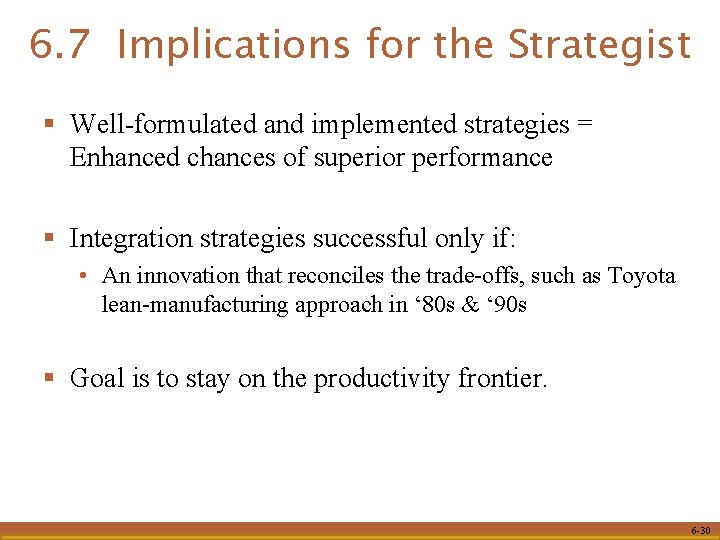 6.7 Implications for the Strategist

▪ Well-formulated and implemented strategies = Enhanced chances of superior performance

▪ Integration strategies successful only if:
  • An innovation that reconciles the trade-offs, such as Toyota lean-manufacturing approach in ‘80s & ‘90s

▪ Goal is to stay on the productivity frontier.

6-30